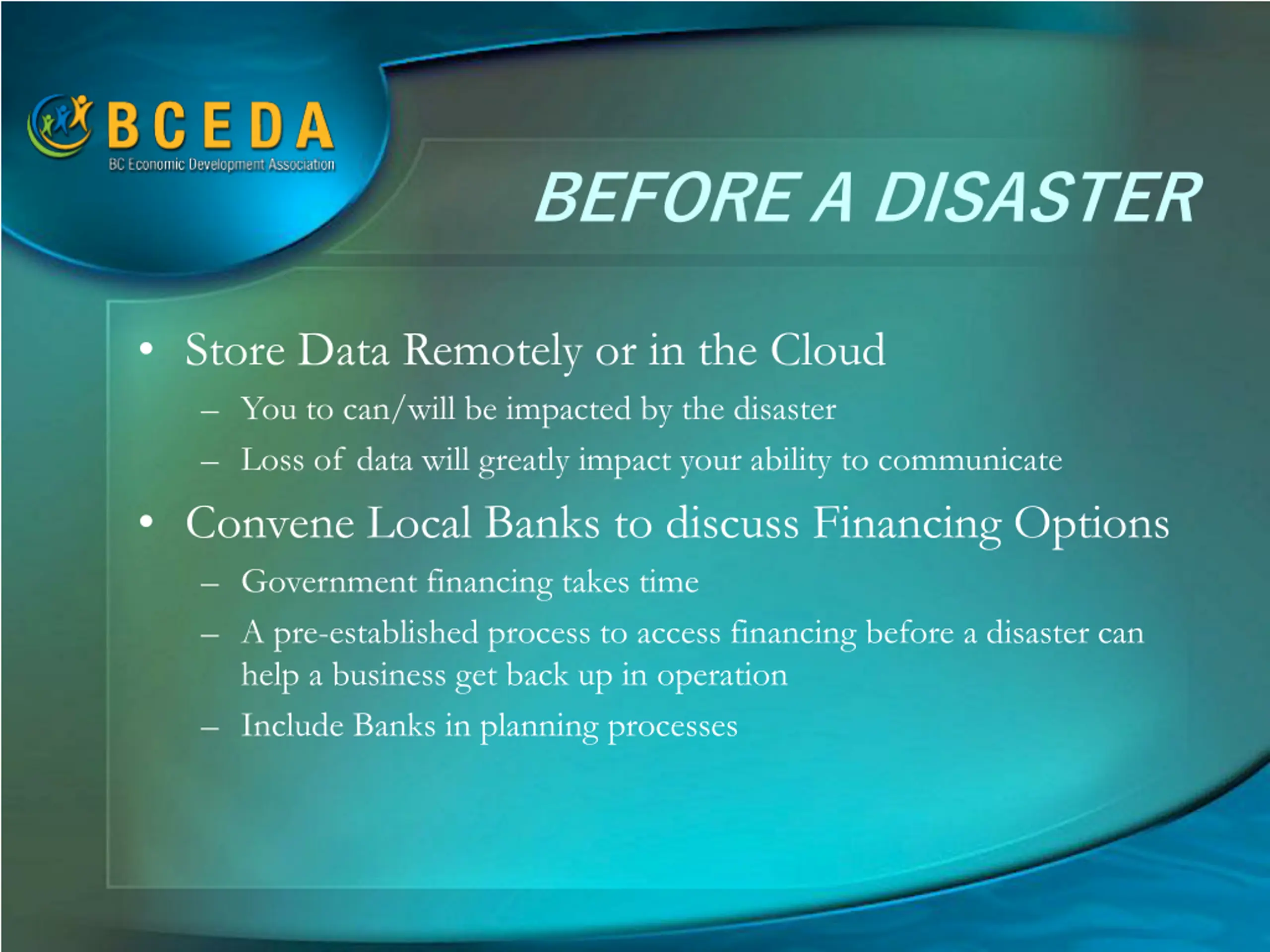 BCEDA
BC Economic Development Association

BEFORE A DISASTER

• Store Data Remotely or in the Cloud
– You to can/will be impacted by the disaster
– Loss of data will greatly impact your ability to communicate
• Convene Local Banks to discuss Financing Options
– Government financing takes time
– A pre-established process to access financing before a disaster can help a business get back up in operation
– Include Banks in planning processes